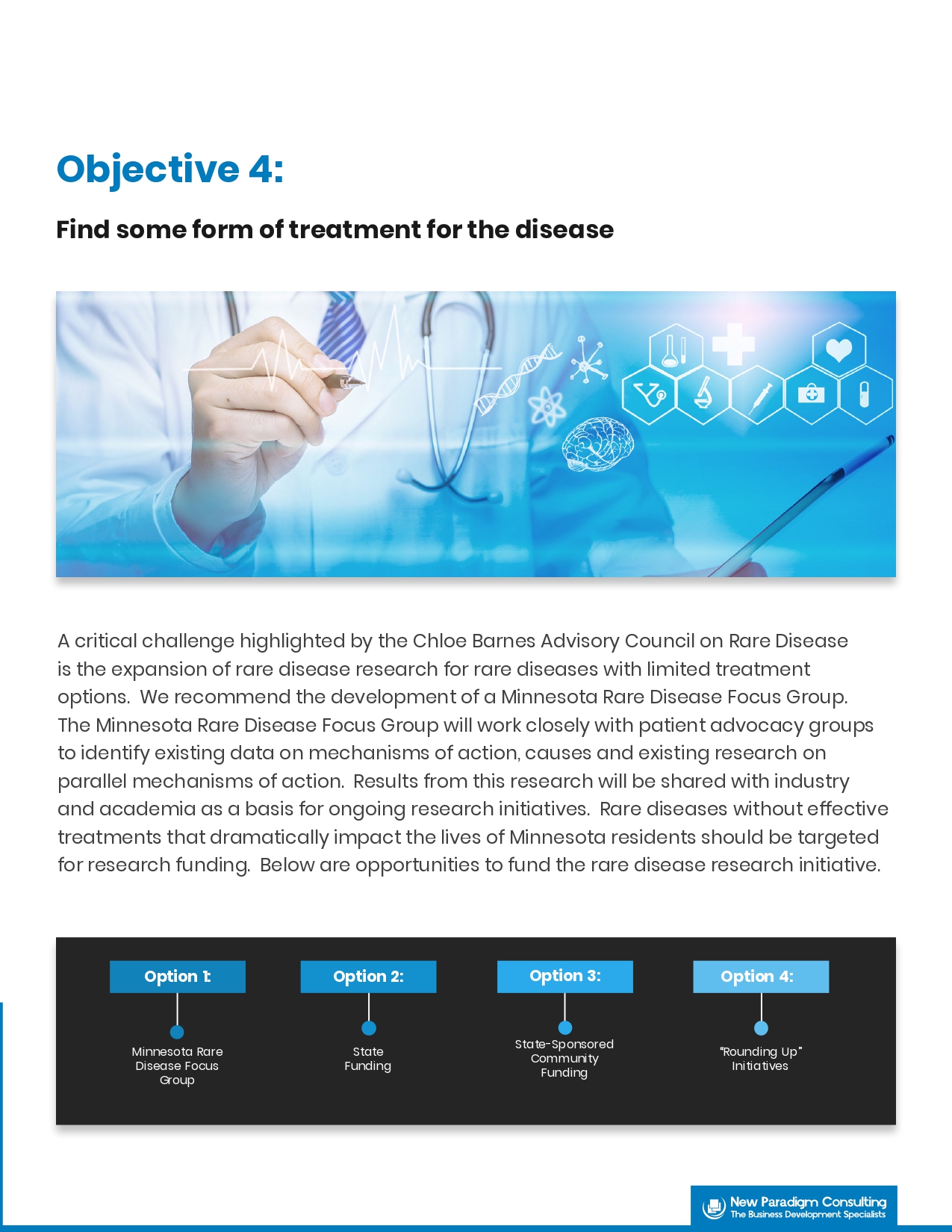 Objective 4:

Find some form of treatment for the disease

A critical challenge highlighted by the Chloe Barnes Advisory Council on Rare Disease is the expansion of rare disease research for rare diseases with limited treatment options. We recommend the development of a Minnesota Rare Disease Focus Group. The Minnesota Rare Disease Focus Group will work closely with patient advocacy groups to identify existing data on mechanisms of action, causes and existing research on parallel mechanisms of action. Results from this research will be shared with industry and academia as a basis for ongoing research initiatives. Rare diseases without effective treatments that dramatically impact the lives of Minnesota residents should be targeted for research funding. Below are opportunities to fund the rare disease research initiative.

Option 1:
Minnesota Rare Disease Focus Group

Option 2:
State Funding

Option 3:
State-Sponsored Community Funding

Option 4:
"Rounding Up" Initiatives

New Paradigm Consulting
The Business Development Specialists